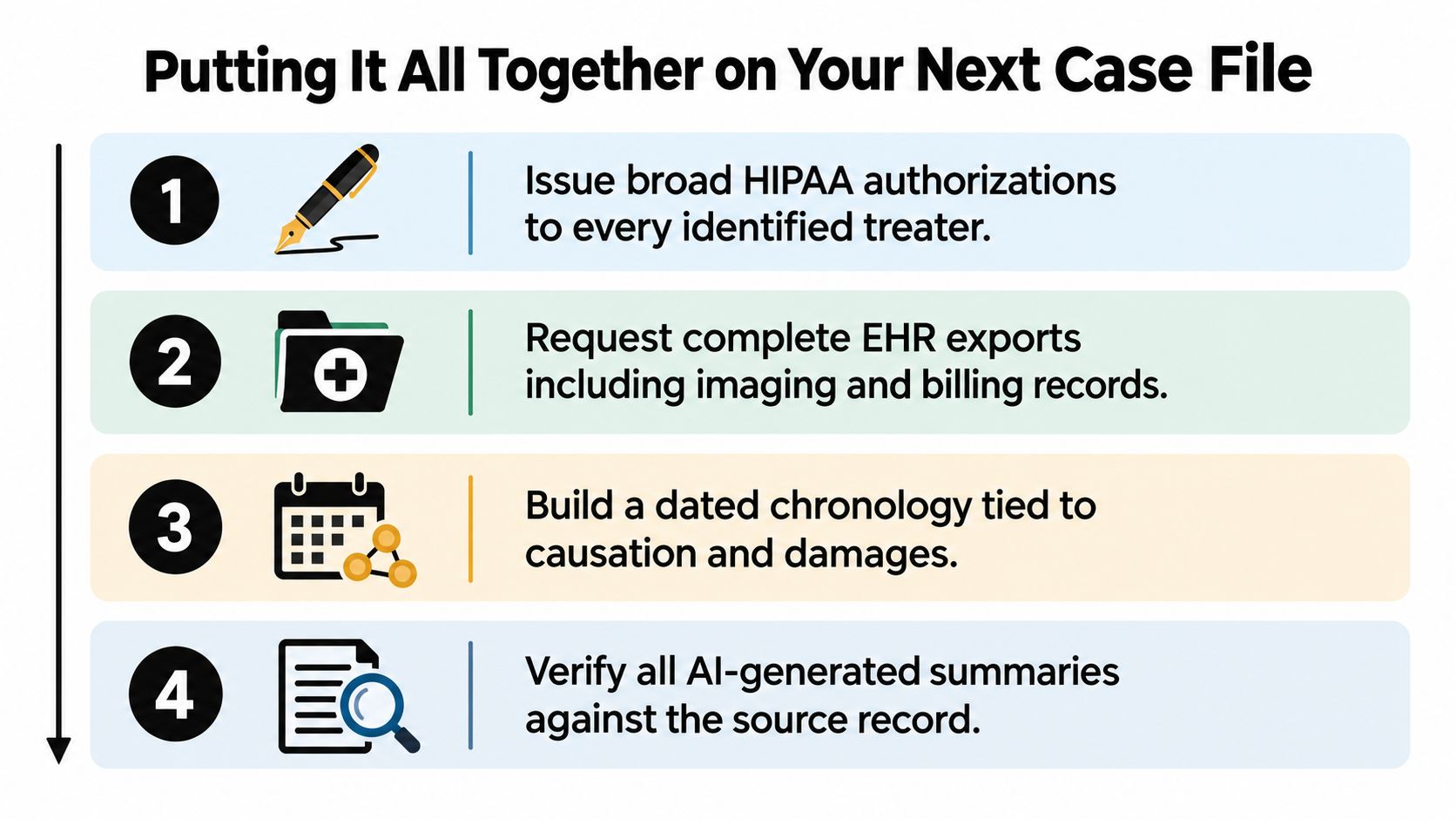 Putting It All Together on Your Next Case File

1

Issue broad HIPAA authorizations to every identified treater.

2

Request complete EHR exports including imaging and billing records.

3

Build a dated chronology tied to causation and damages.

4

Verify all AI-generated summaries against the source record.